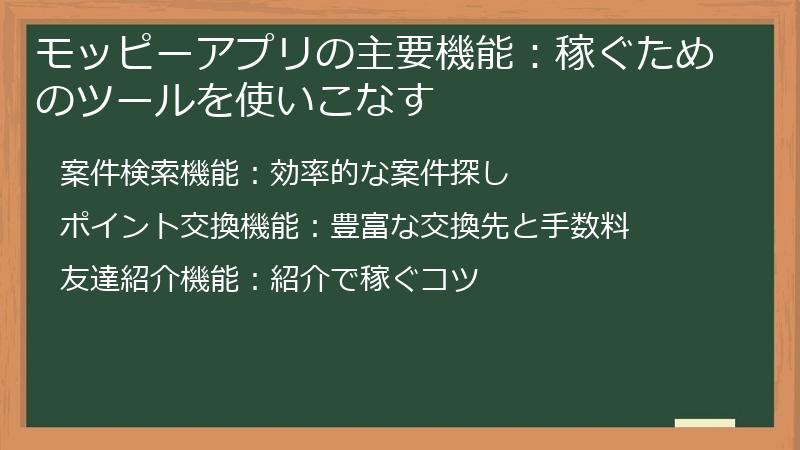 モッピーアプリの主要機能：稼ぐためのツールを使いこなす

案件検索機能：効率的な案件探し

ポイント交換機能：豊富な交換先と手数料

友達紹介機能：紹介で稼ぐコツ